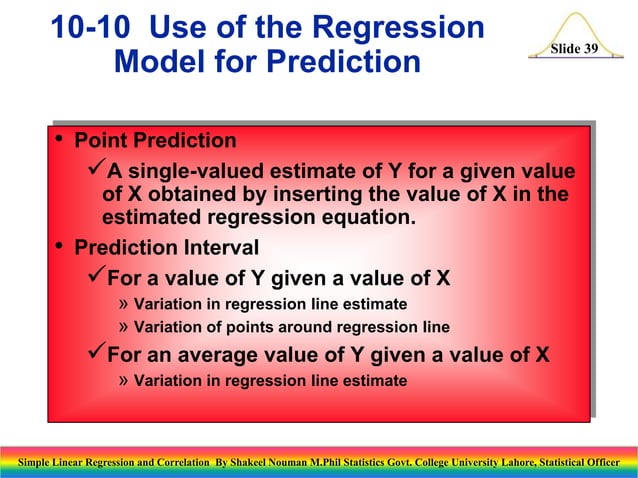 10-10 Use of the Regression Model for Prediction

Slide 39

• Point Prediction
✓A single-valued estimate of Y for a given value of X obtained by inserting the value of X in the estimated regression equation.
• Prediction Interval
✓For a value of Y given a value of X
» Variation in regression line estimate
» Variation of points around regression line
✓For an average value of Y given a value of X
» Variation in regression line estimate

Simple Linear Regression and Correlation By Shakeel Nouman M.Phil Statistics Govt. College University Lahore, Statistical Officer